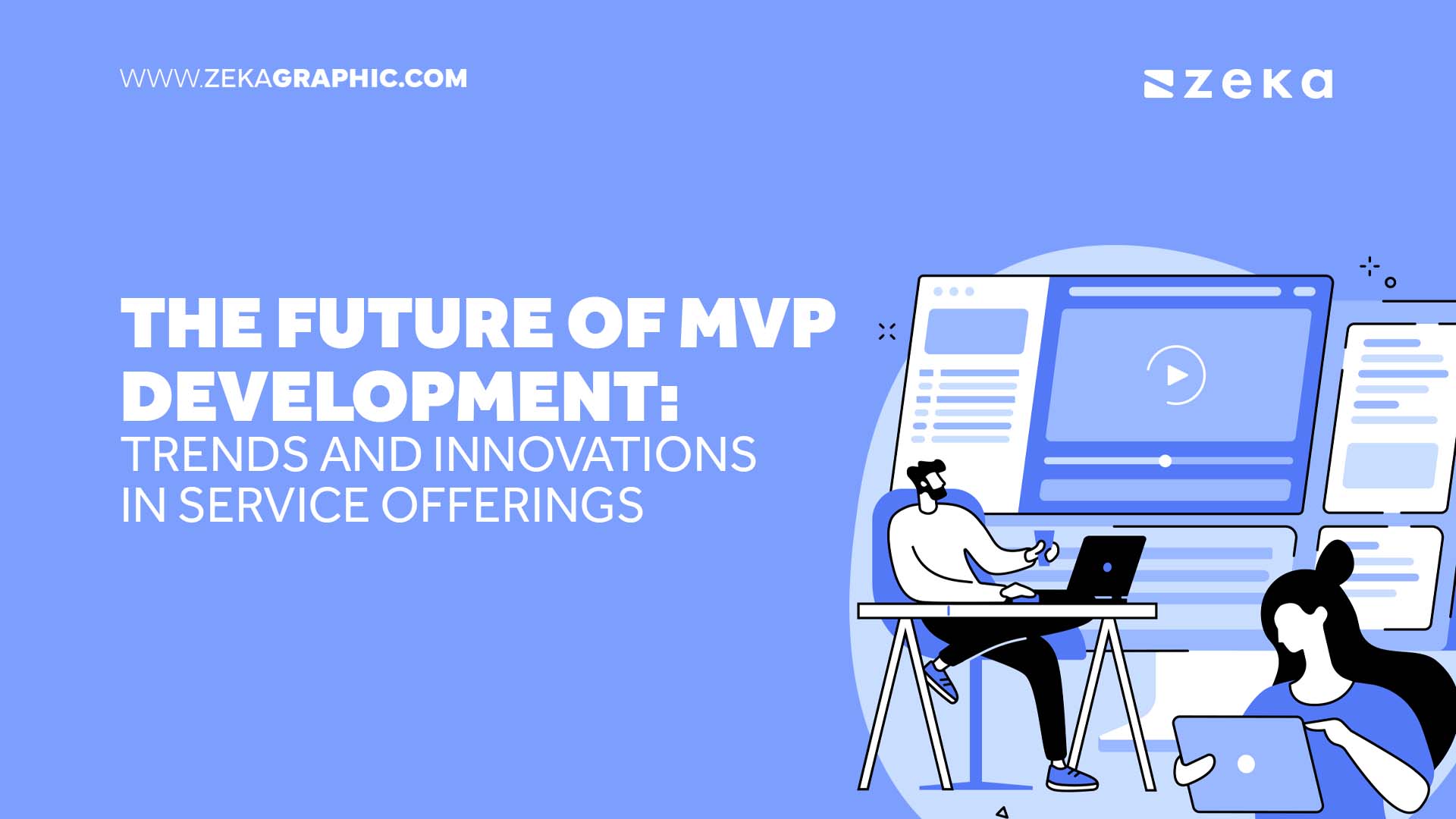 WWW.ZEKAGRAPHIC.COM

zeka

THE FUTURE OF MVP DEVELOPMENT:

TRENDS AND INNOVATIONS IN SERVICE OFFERINGS